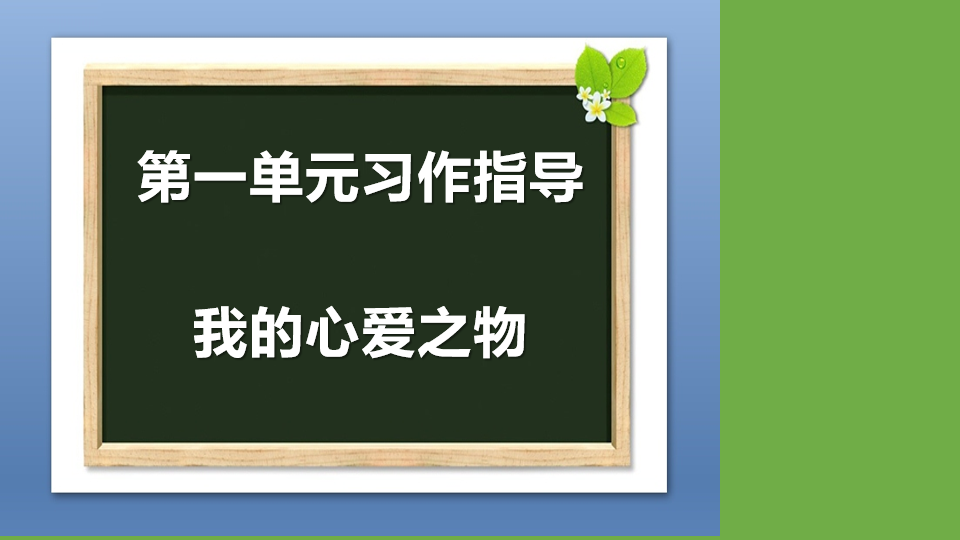 第一单元习作指导

我的心爱之物